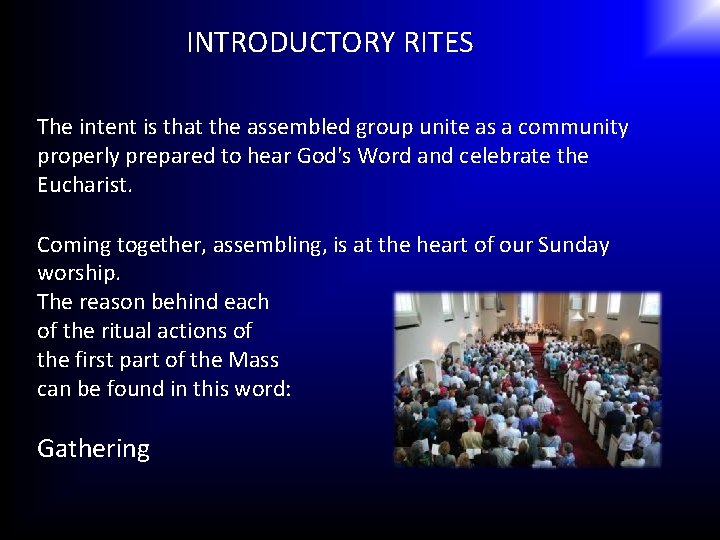 INTRODUCTORY RITES

The intent is that the assembled group unite as a community properly prepared to hear God's Word and celebrate the Eucharist.

Coming together, assembling, is at the heart of our Sunday worship.
The reason behind each of the ritual actions of the first part of the Mass can be found in this word:

Gathering